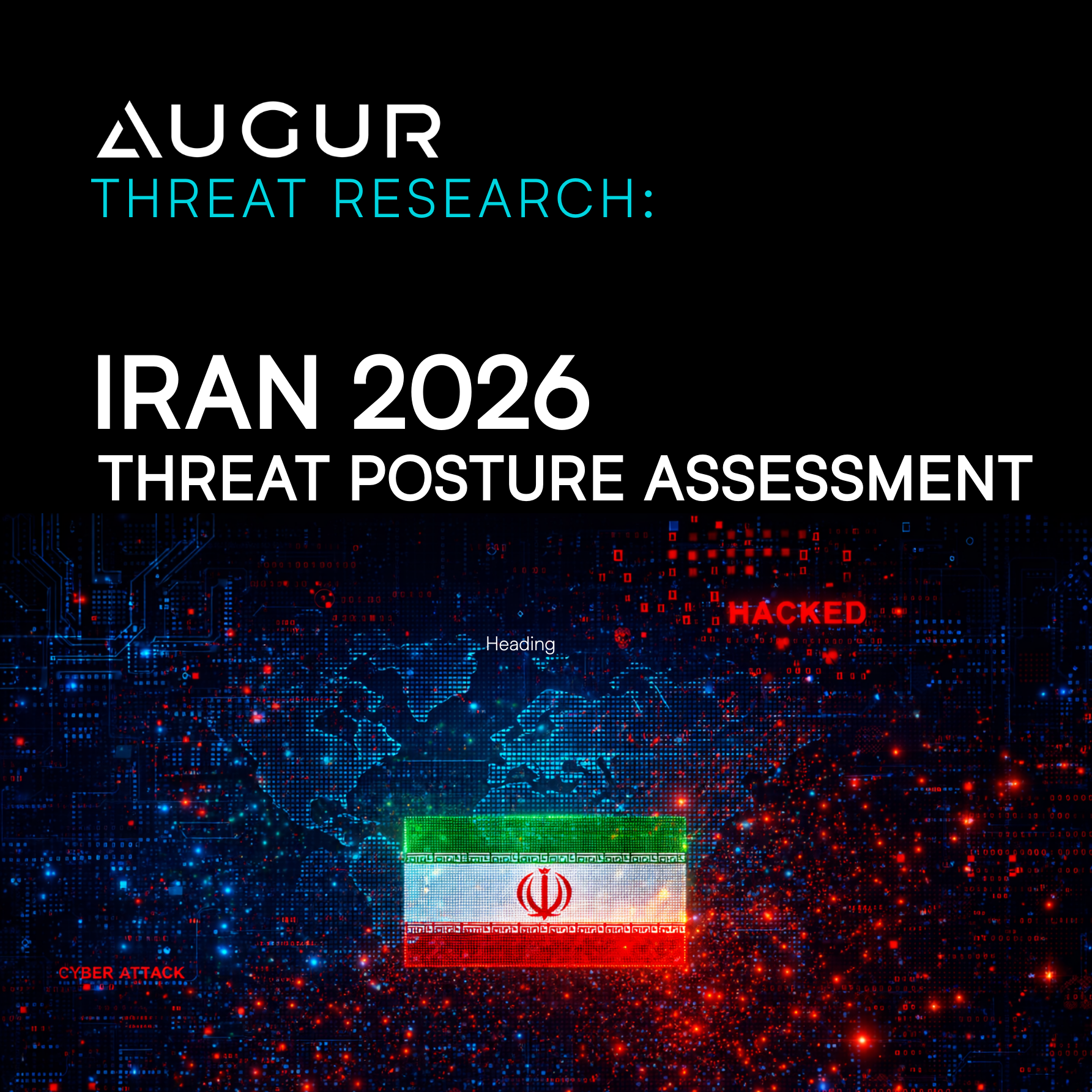 AUGUR
THREAT RESEARCH:

IRAN 2026
THREAT POSTURE ASSESSMENT

HACKED

Heading

CYBER ATTACK